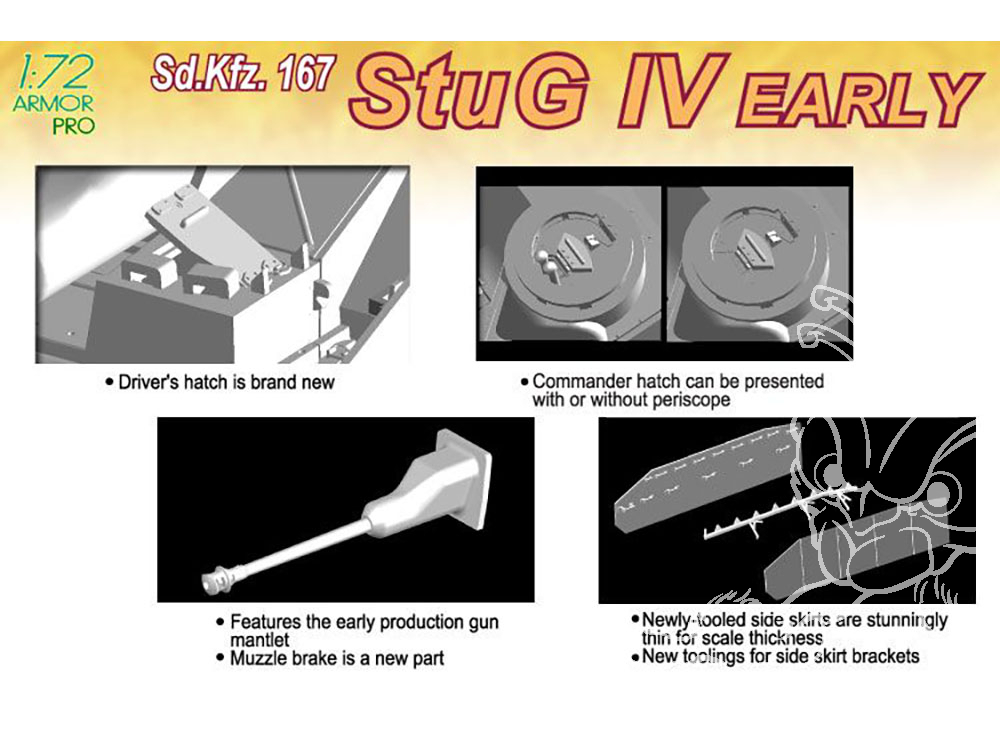 1:72 ARMOR PRO

Sd.Kfz. 167 StuG IV EARLY

• Driver's hatch is brand new

• Commander hatch can be presented with or without periscope

• Features the early production gun mantlet
• Muzzle brake is a new part

• Newly-tooled side skirts are stunningly thin for scale thickness
• New toolings for side skirt brackets